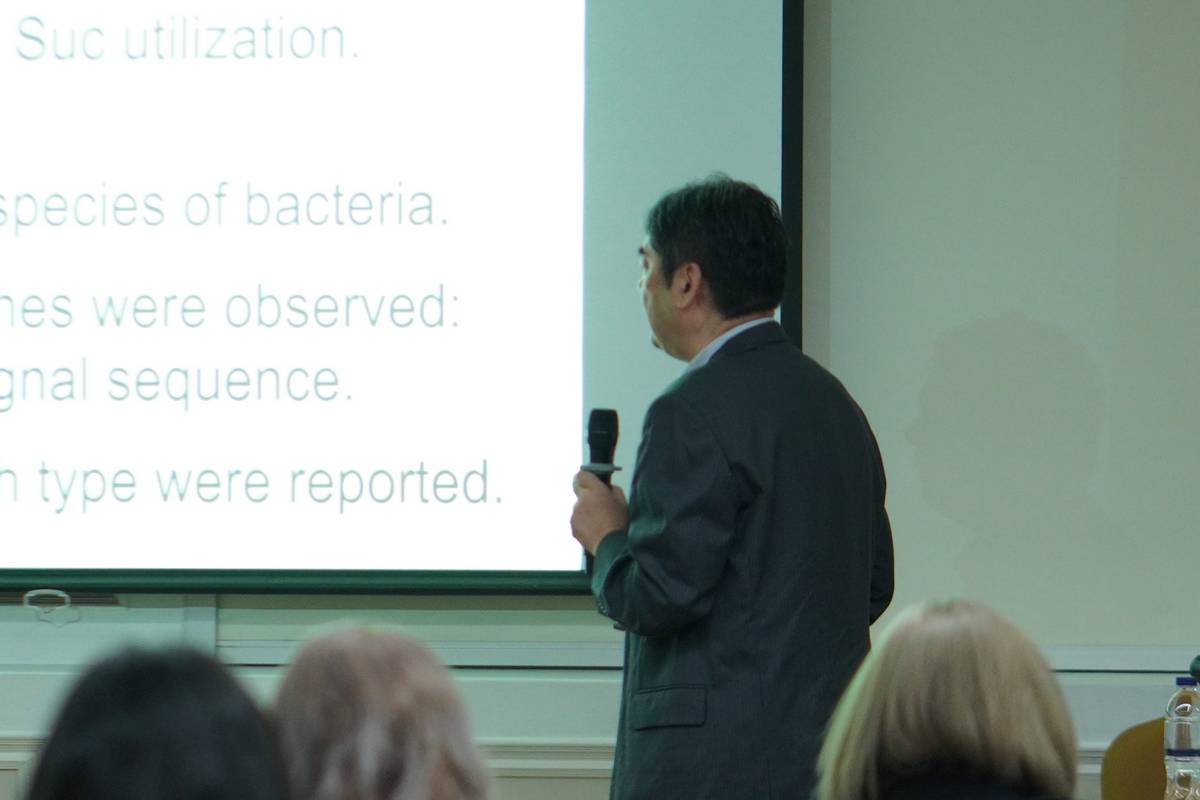 Suc utilization.

species of bacteria.

nes were observed:
gnal sequence.

n type were reported.